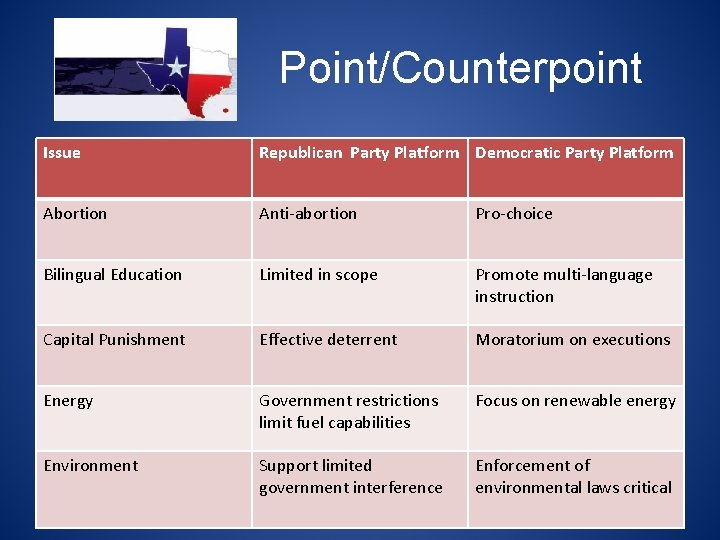 Point/Counterpoint

| Issue | Republican Party Platform | Democratic Party Platform |
|---|---|---|
| Abortion | Anti-abortion | Pro-choice |
| Bilingual Education | Limited in scope | Promote multi-language instruction |
| Capital Punishment | Effective deterrent | Moratorium on executions |
| Energy | Government restrictions limit fuel capabilities | Focus on renewable energy |
| Environment | Support limited government interference | Enforcement of environmental laws critical |